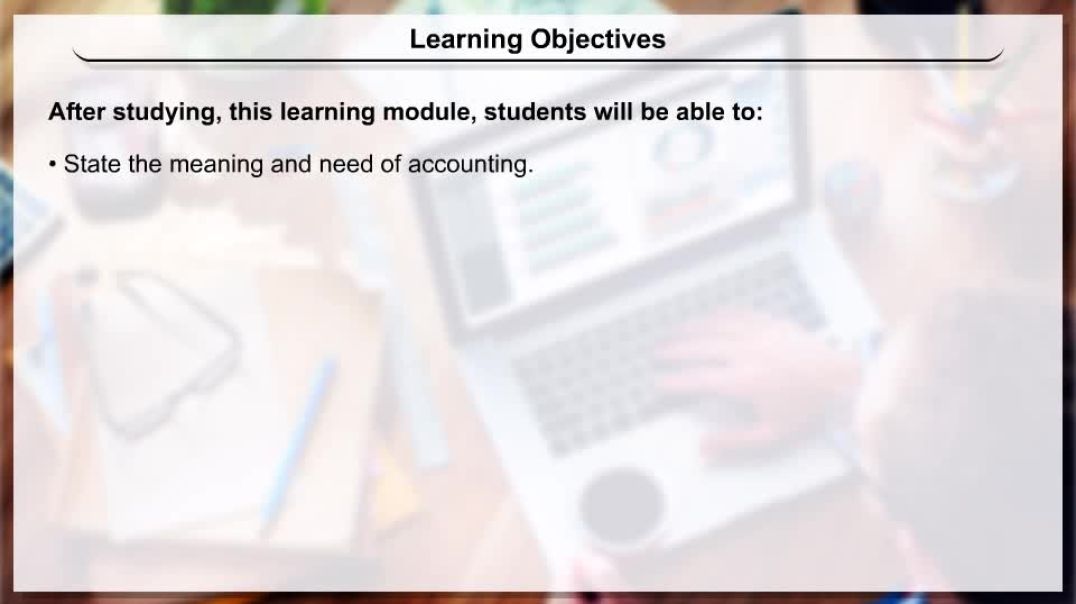 Learning Objectives

After studying, this learning module, students will be able to:

• State the meaning and need of accounting.